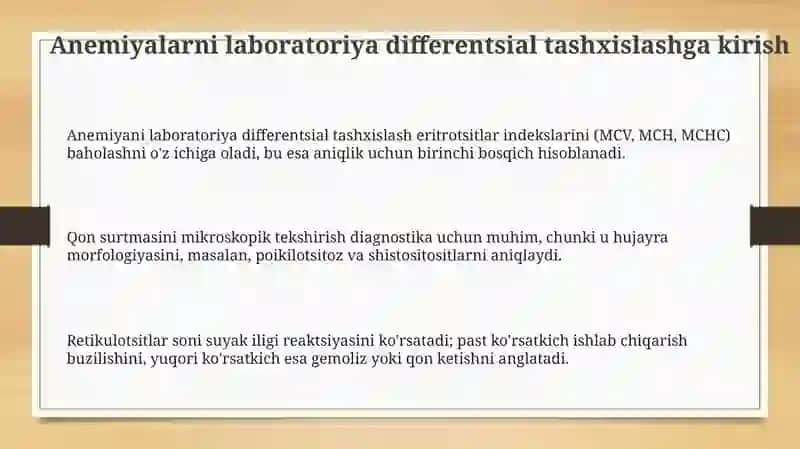 Anemiyalarni laboratoriya differentsial tashxislashga kirish

Anemiyani laboratoriya differentsial tashxislash eritrotsitlar indekslarini (MCV, MCH, MCHC) baholashni o'z ichiga oladi, bu esa aniqlik uchun birinchi bosqich hisoblanadi.

Qon surtmasini mikroskopik tekshirish diagnostika uchun muhim, chunki u hujayra morfologiyasini, masalan, poikilotsitoz va shistositositlarni aniqlaydi.

Retikulotsitlar soni suyak iligi reaktsiyasini ko'rsatadi; past ko'rsatkich ishlab chiqarish buzilishini, yuqori ko'rsatkich esa gemoliz yoki qon ketishni anglatadi.